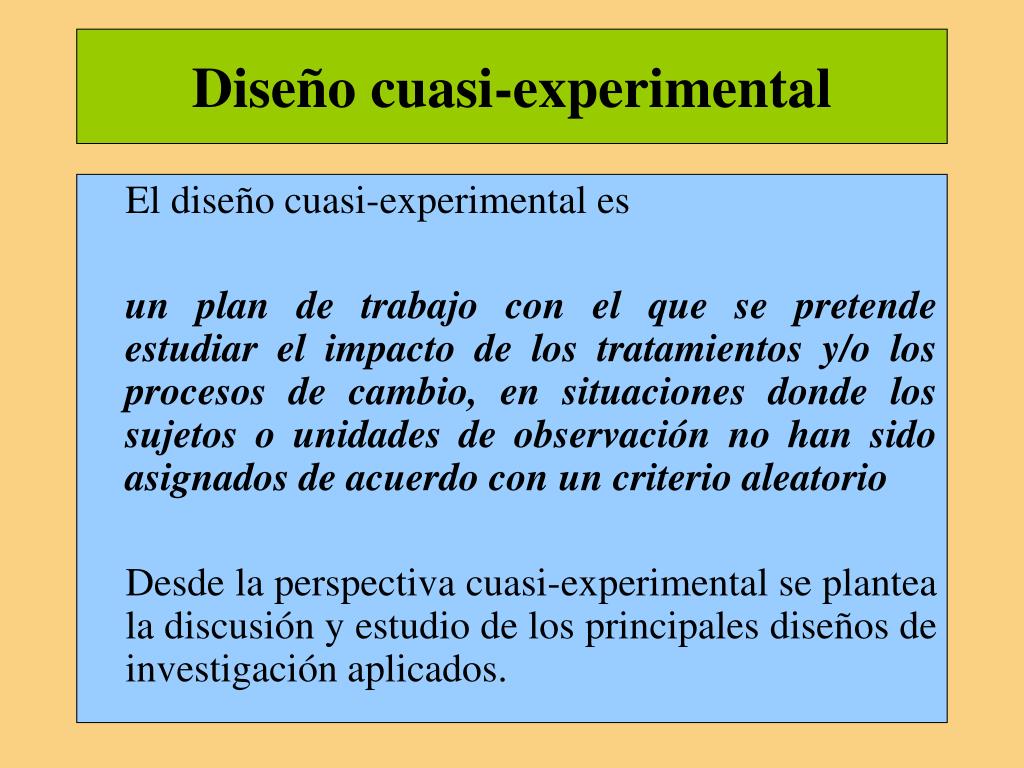 Diseño cuasi-experimental

El diseño cuasi-experimental es

un plan de trabajo con el que se pretende estudiar el impacto de los tratamientos y/o los procesos de cambio, en situaciones donde los sujetos o unidades de observación no han sido asignados de acuerdo con un criterio aleatorio

Desde la perspectiva cuasi-experimental se plantea la discusión y estudio de los principales diseños de investigación aplicados.